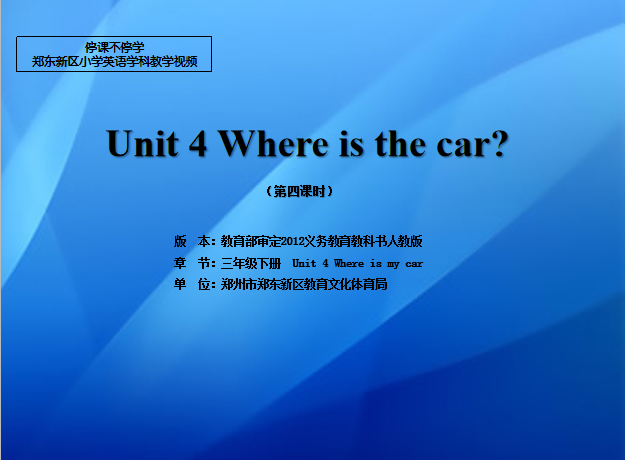 停课不停学
郑东新区小学英语学科教学视频

Unit 4 Where is the car?

（第四课时）

版　本：教育部审定2012义务教育教科书人教版
章　节：三年级下册　Unit 4 Where is my car
单　位：郑州市郑东新区教育文化体育局